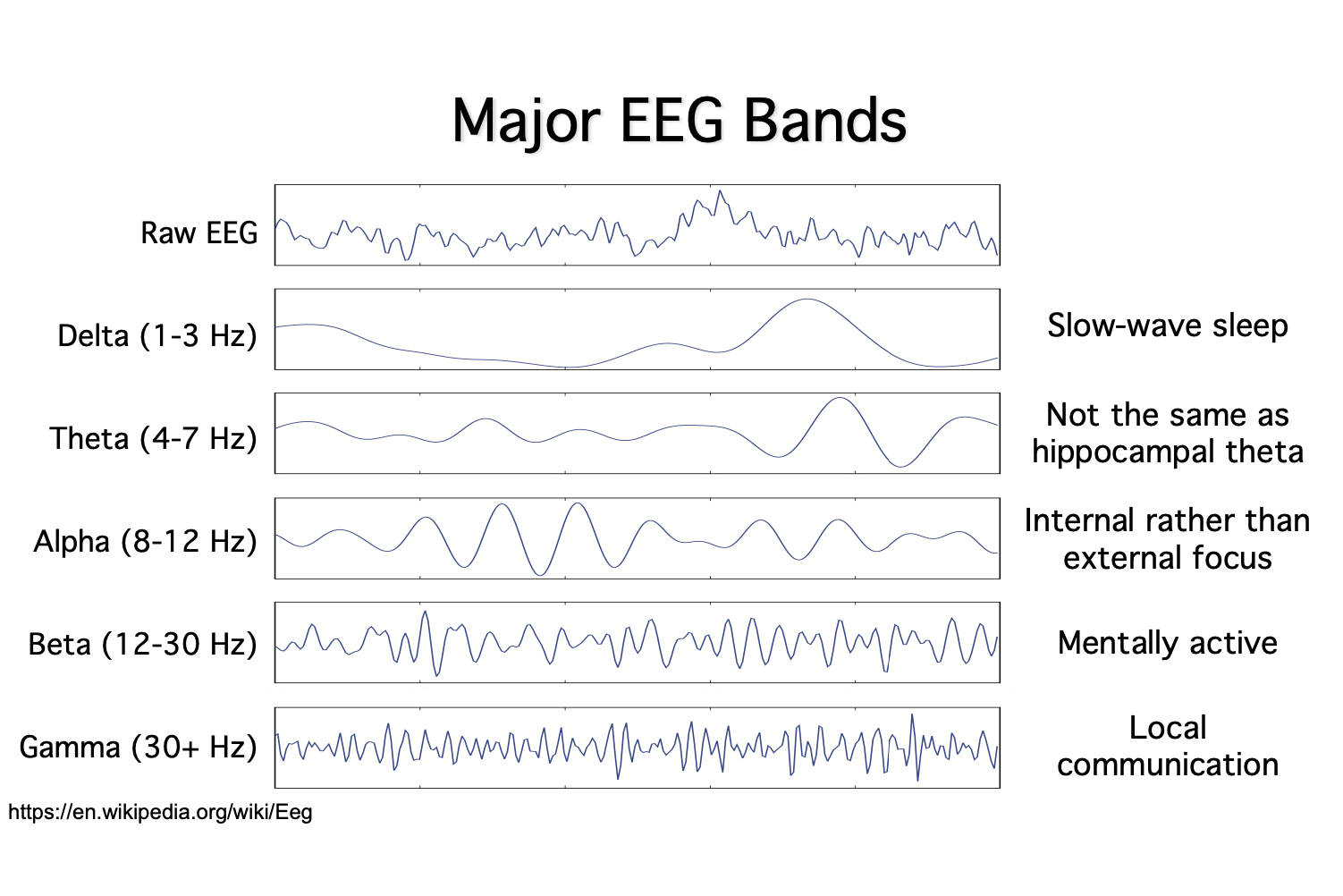 Major EEG Bands

Raw EEG

Delta (1-3 Hz)

Slow-wave sleep

Theta (4-7 Hz)

Not the same as hippocampal theta

Alpha (8-12 Hz)

Internal rather than external focus

Beta (12-30 Hz)

Mentally active

Gamma (30+ Hz)

Local communication

https://en.wikipedia.org/wiki/Eeg